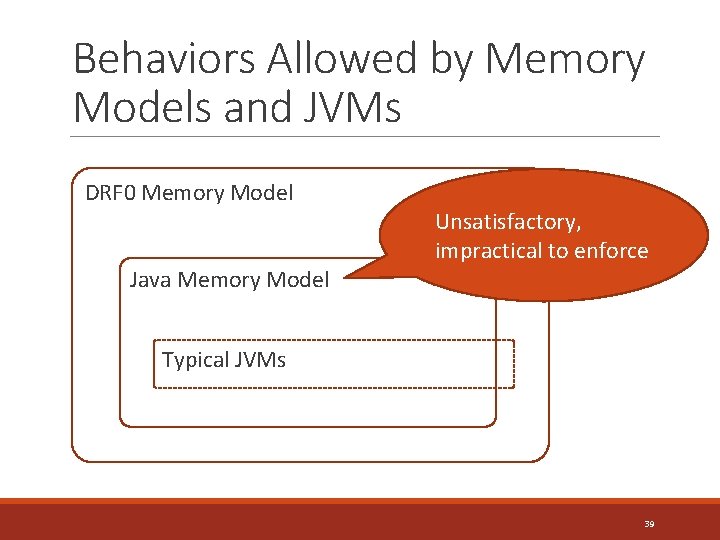 Behaviors Allowed by Memory Models and JVMs

DRF0 Memory Model

Unsatisfactory, impractical to enforce

Java Memory Model

Typical JVMs

39